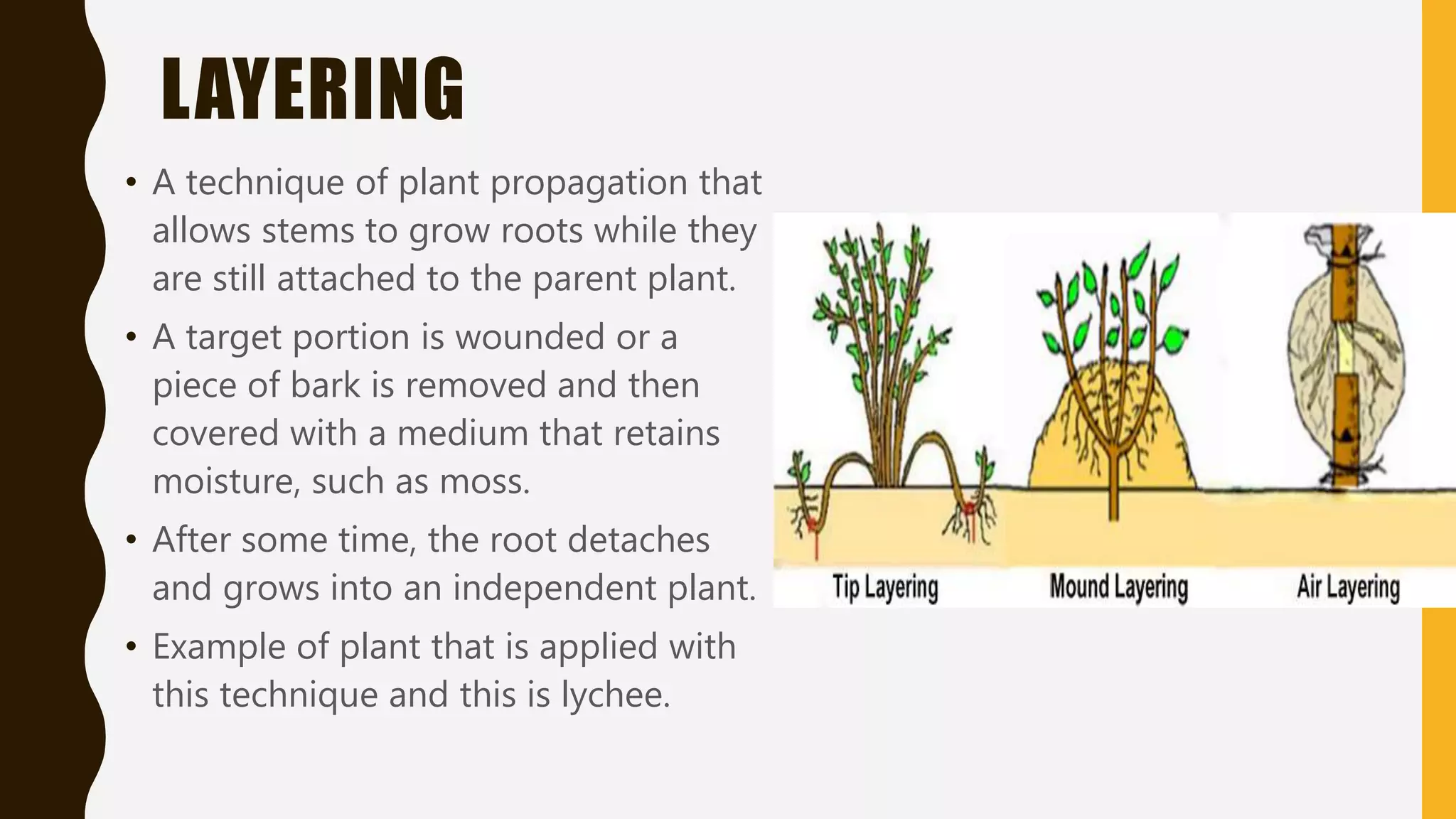 LAYERING

• A technique of plant propagation that allows stems to grow roots while they are still attached to the parent plant.

• A target portion is wounded or a piece of bark is removed and then covered with a medium that retains moisture, such as moss.

• After some time, the root detaches and grows into an independent plant.

• Example of plant that is applied with this technique and this is lychee.

Tip Layering

Mound Layering

Air Layering